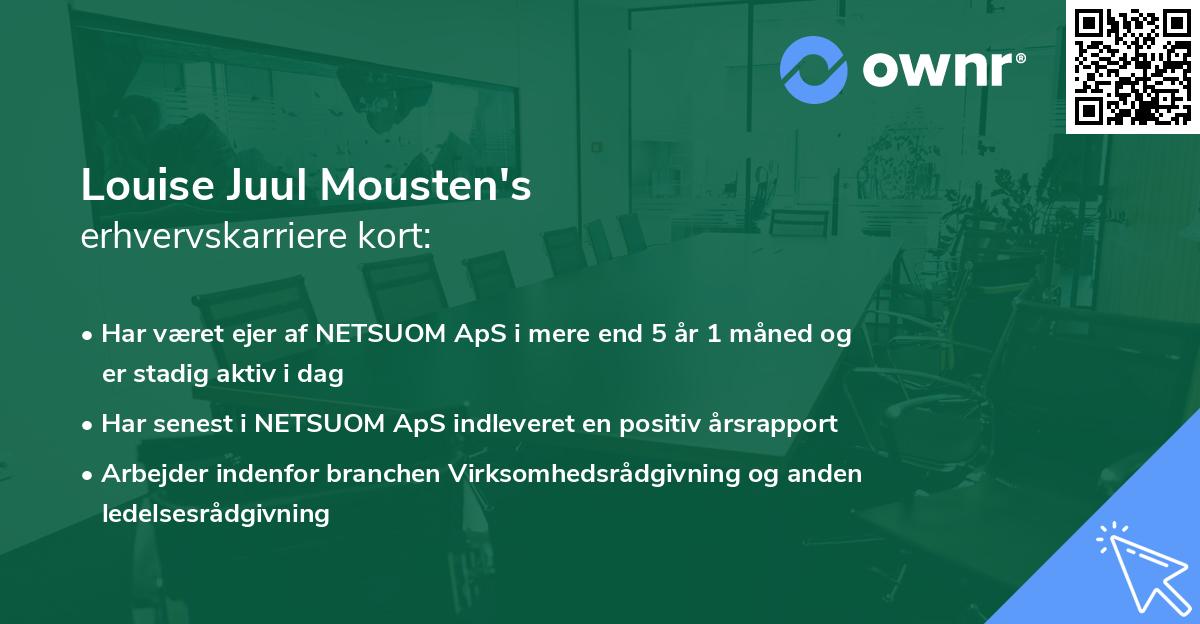 ownr®

Louise Juul Mousten's
erhvervskarriere kort:

• Har været ejer af NETSUOM ApS i mere end 5 år 1 måned og er stadig aktiv i dag
• Har senest i NETSUOM ApS indleveret en positiv årsrapport
• Arbejder indenfor branchen Virksomhedsrådgivning og anden ledelsesrådgivning